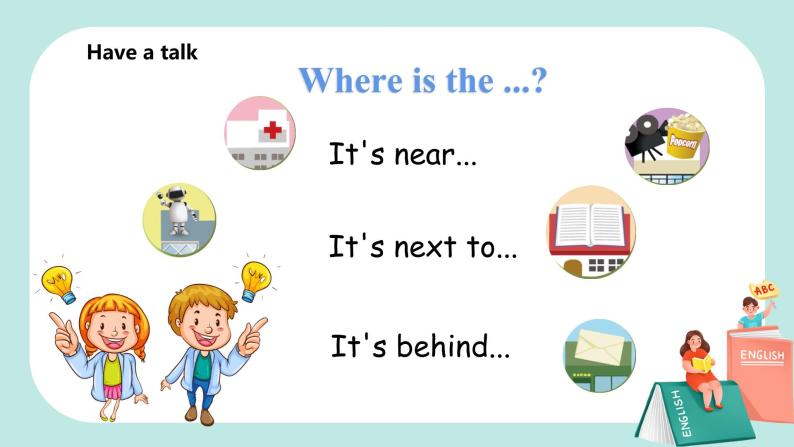 Have a talk

Where is the ...?

It's near...

It's next to...

It's behind...

Popcorn

ABC

ENGLISH

ENGLISH